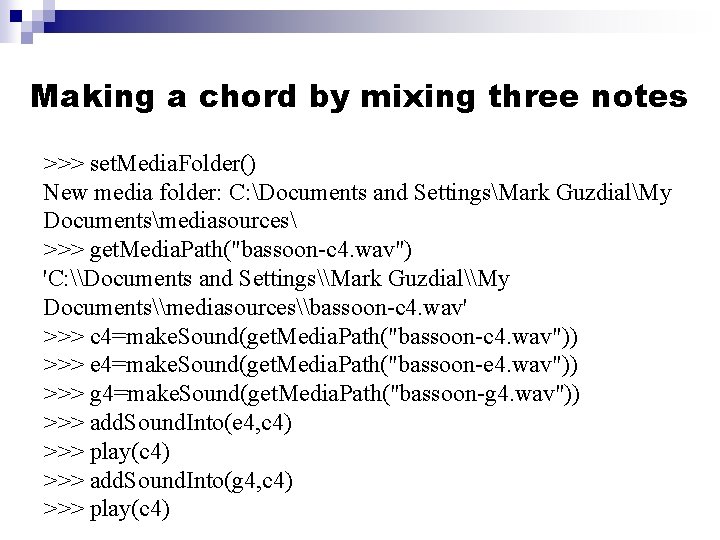 Making a chord by mixing three notes

>>> setMediaFolder()
New media folder: C:\Documents and Settings\Mark Guzdial\My Documents\mediasources\
>>> getMediaPath("bassoon-c4.wav")
'C:\\Documents and Settings\\Mark Guzdial\\My Documents\\mediasources\\bassoon-c4.wav'
>>> c4=makeSound(getMediaPath("bassoon-c4.wav"))
>>> e4=makeSound(getMediaPath("bassoon-e4.wav"))
>>> g4=makeSound(getMediaPath("bassoon-g4.wav"))
>>> addSoundInto(e4,c4)
>>> play(c4)
>>> addSoundInto(g4,c4)
>>> play(c4)